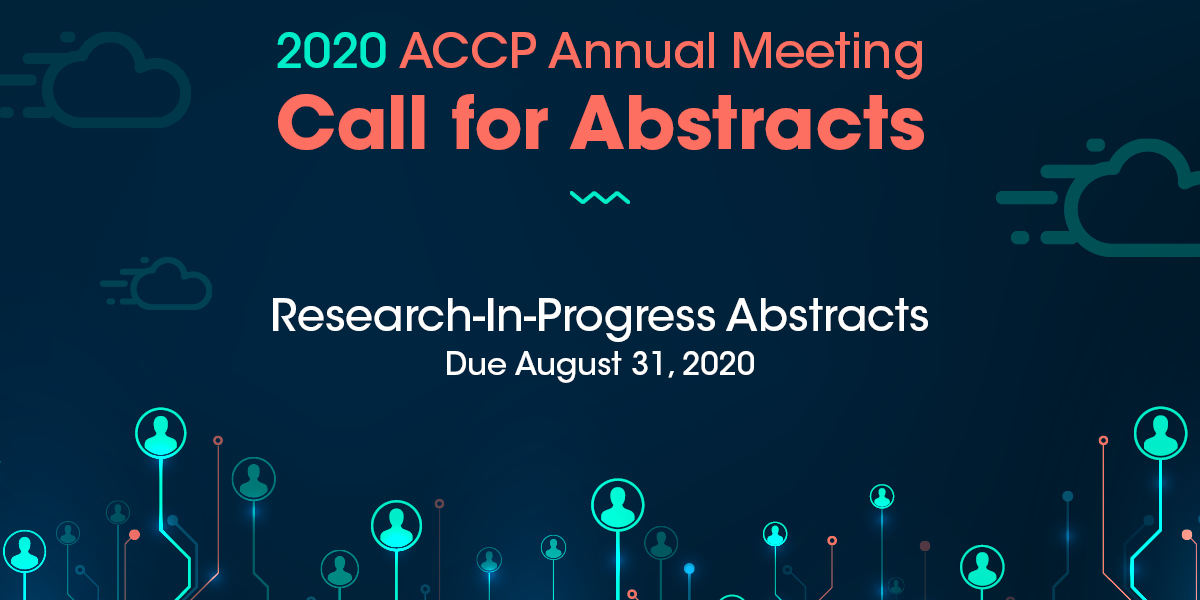 2020 ACCP Annual Meeting
Call for Abstracts

Research-In-Progress Abstracts
Due August 31, 2020